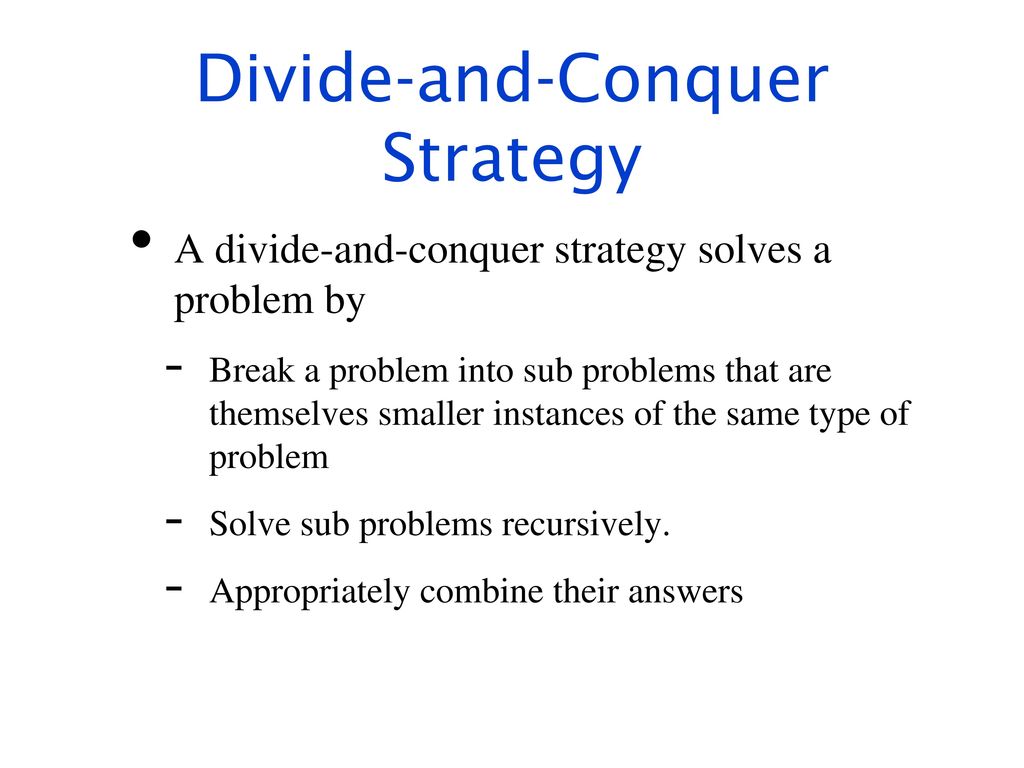 Divide-and-Conquer Strategy

• A divide-and-conquer strategy solves a problem by

- Break a problem into sub problems that are themselves smaller instances of the same type of problem

- Solve sub problems recursively.

- Appropriately combine their answers